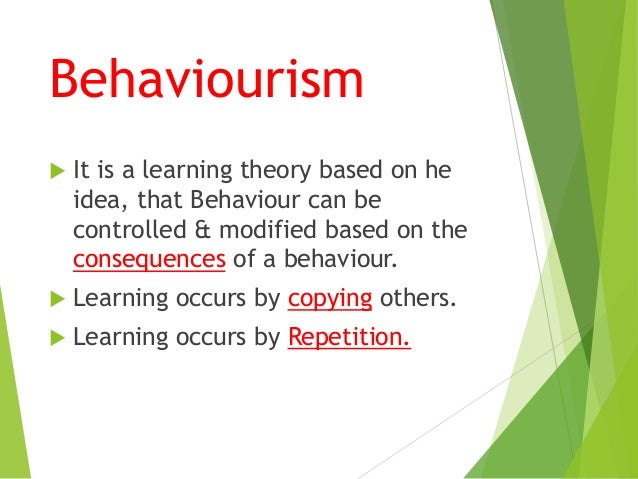 Behaviourism

It is a learning theory based on he idea, that Behaviour can be controlled & modified based on the consequences of a behaviour.

Learning occurs by copying others.

Learning occurs by Repetition.